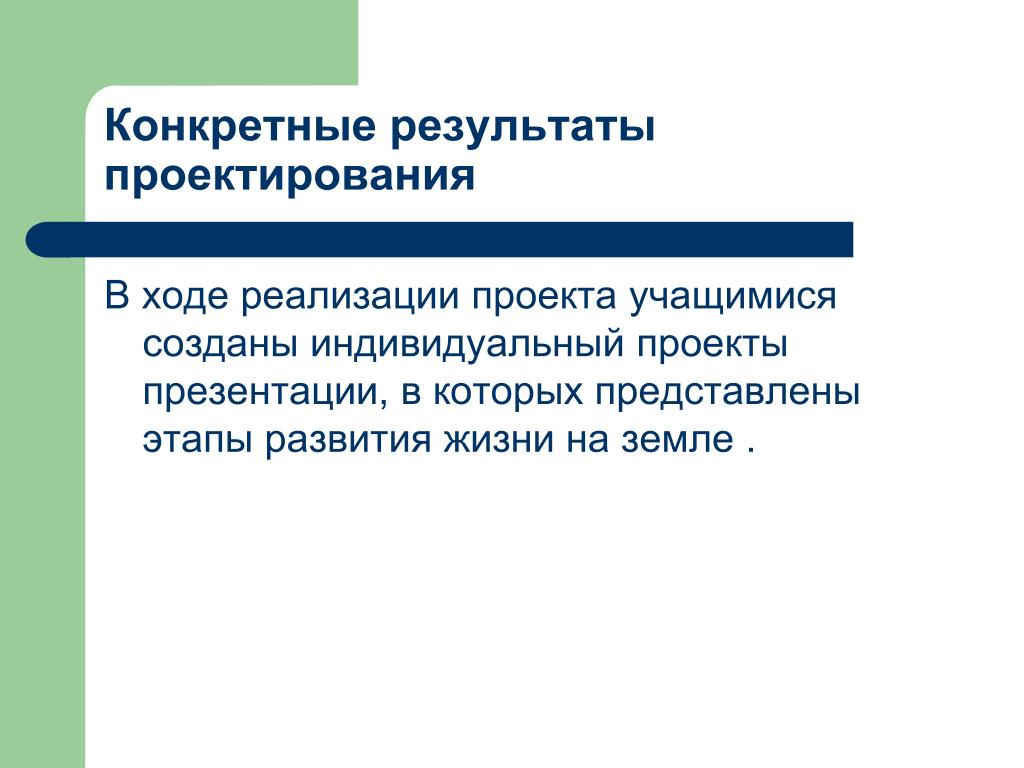 Конкретные результаты проектирования

В ходе реализации проекта учащимися созданы индивидуальный проекты презентации, в которых представлены этапы развития жизни на земле .